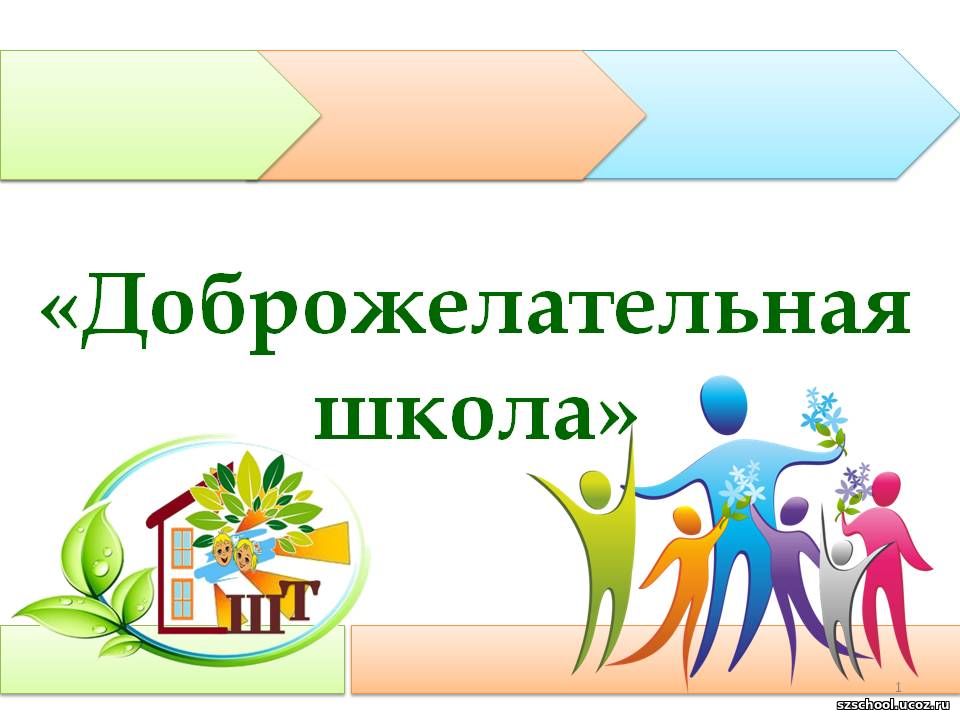 «Доброжелательная школа»

ШТ

1

szschool.ucoz.ru